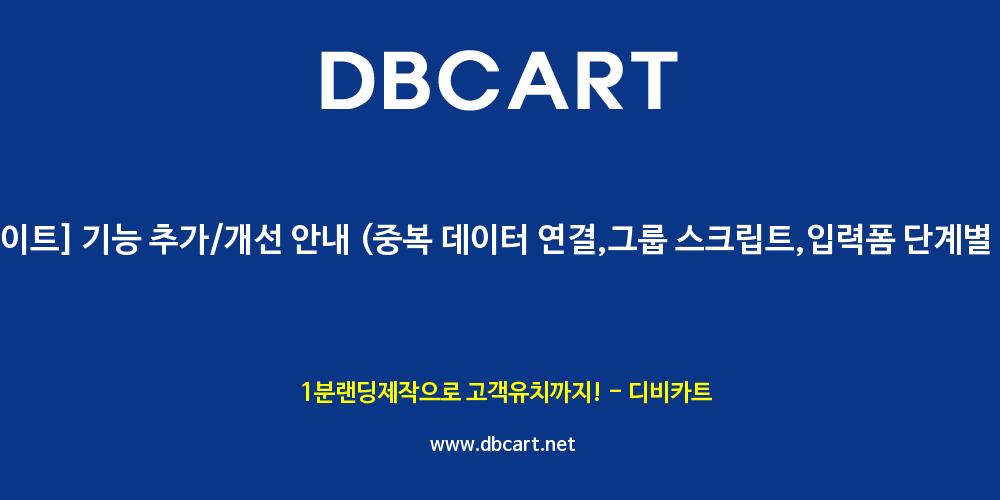 DBCART

이트] 기능 추가/개선 안내 (중복 데이터 연결,그룹 스크립트,입력폼 단계별

1분랜딩제작으로 고객유치까지! - 디비카트

www.dbcart.net